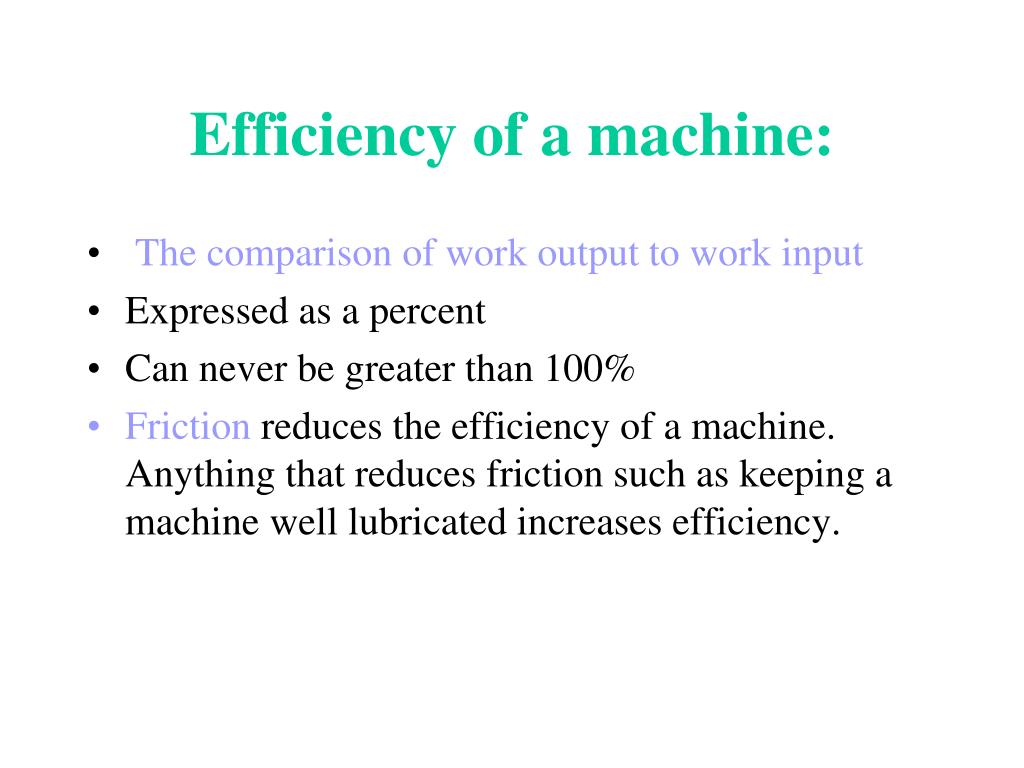 Efficiency of a machine:

• The comparison of work output to work input
• Expressed as a percent
• Can never be greater than 100%
• Friction reduces the efficiency of a machine. Anything that reduces friction such as keeping a machine well lubricated increases efficiency.